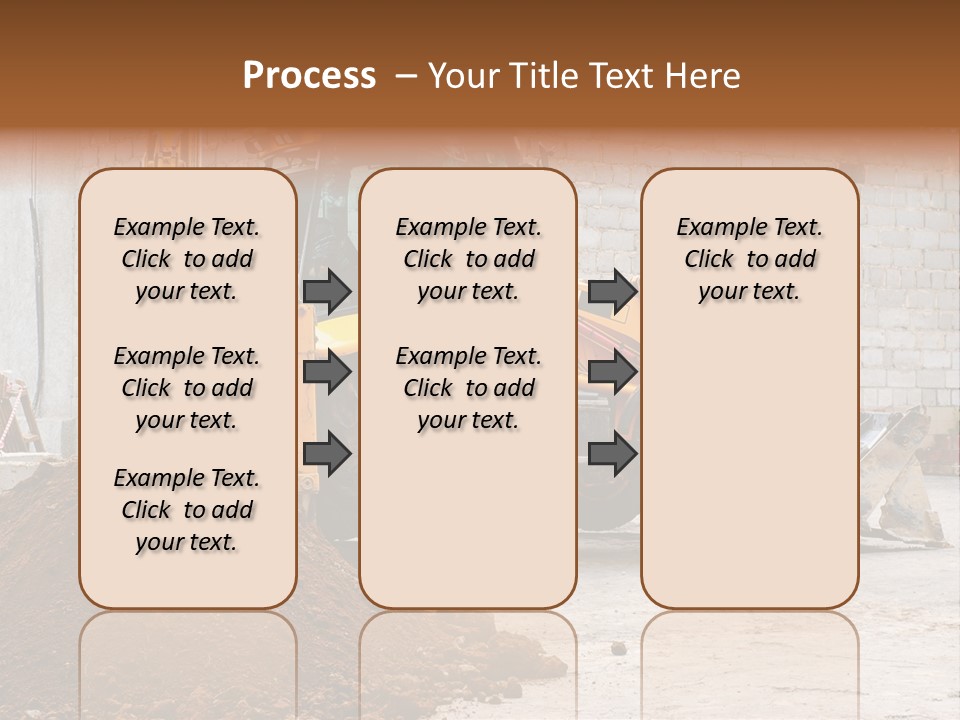 Process – Your Title Text Here

Example Text. Click to add your text.

Example Text. Click to add your text.

Example Text. Click to add your text.

Example Text. Click to add your text.

Example Text. Click to add your text.

Example Text. Click to add your text.